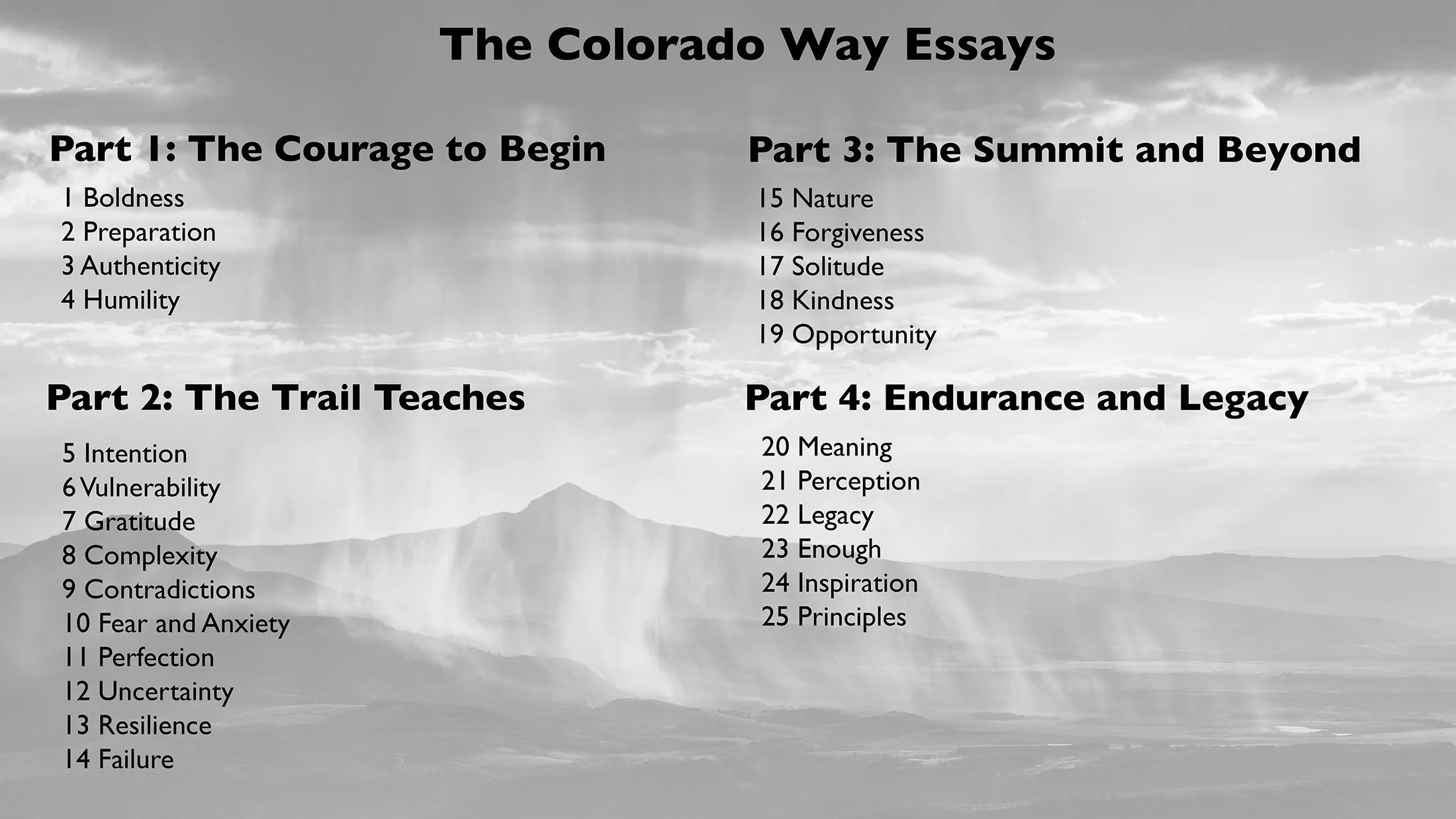 The Colorado Way Essays

Part 1: The Courage to Begin

1 Boldness
2 Preparation
3 Authenticity
4 Humility

Part 2: The Trail Teaches

5 Intention
6 Vulnerability
7 Gratitude
8 Complexity
9 Contradictions
10 Fear and Anxiety
11 Perfection
12 Uncertainty
13 Resilience
14 Failure

Part 3: The Summit and Beyond

15 Nature
16 Forgiveness
17 Solitude
18 Kindness
19 Opportunity

Part 4: Endurance and Legacy

20 Meaning
21 Perception
22 Legacy
23 Enough
24 Inspiration
25 Principles